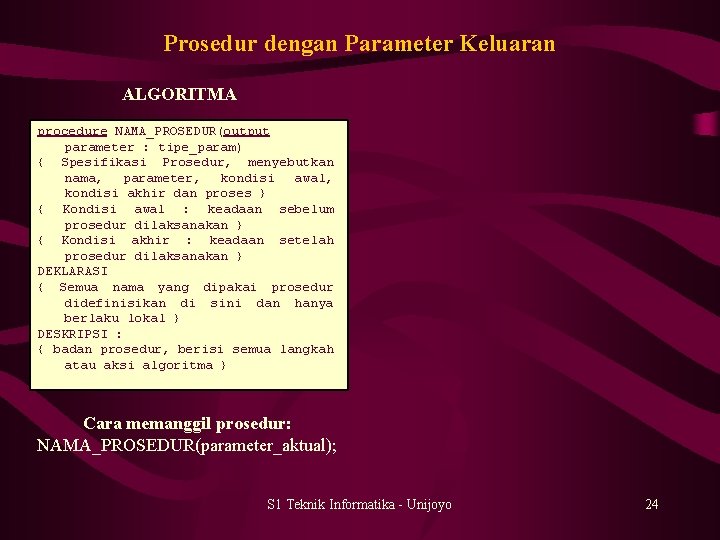 Prosedur dengan Parameter Keluaran

ALGORITMA

procedure NAMA_PROSEDUR(output parameter : tipe_param)
{ Spesifikasi Prosedur, menyebutkan nama, parameter, kondisi awal, kondisi akhir dan proses }
{ Kondisi awal : keadaan sebelum prosedur dilaksanakan }
{ Kondisi akhir : keadaan setelah prosedur dilaksanakan }
DEKLARASI
{ Semua nama yang dipakai prosedur didefinisikan di sini dan hanya berlaku lokal }
DESKRIPSI :
{ badan prosedur, berisi semua langkah atau aksi algoritma }

Cara memanggil prosedur:
NAMA_PROSEDUR(parameter_aktual);

S1 Teknik Informatika - Unijoyo

24